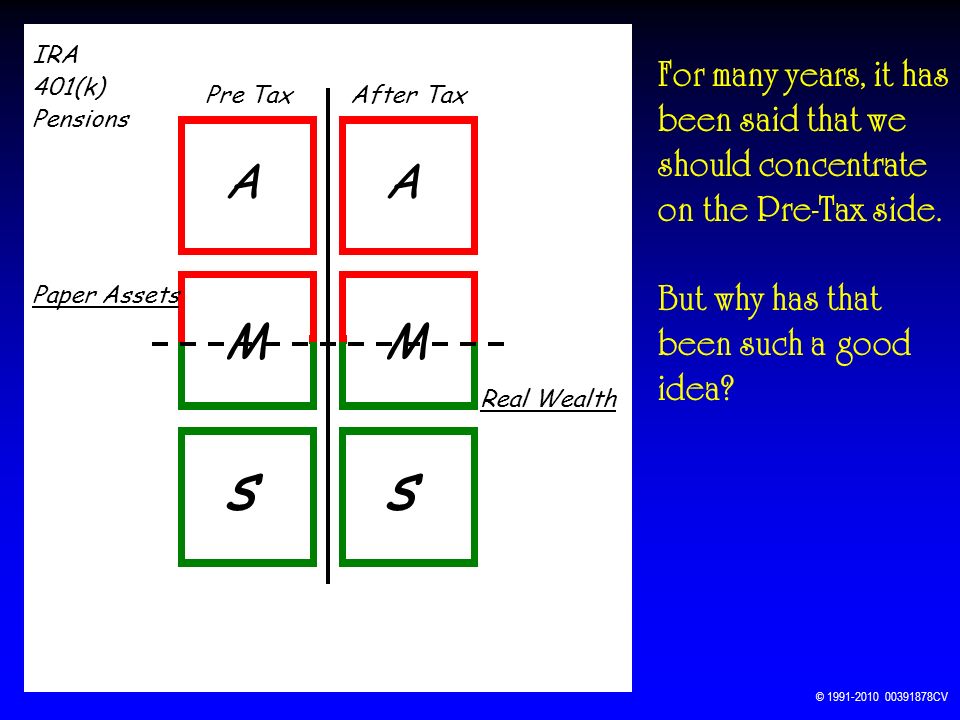 IRA
401(k)
Pensions

Pre Tax

After Tax

A

A

Paper Assets

M

M

Real Wealth

S

S

For many years, it has been said that we should concentrate on the Pre-Tax side.

But why has that been such a good idea?

© 1991-2010 00391878CV